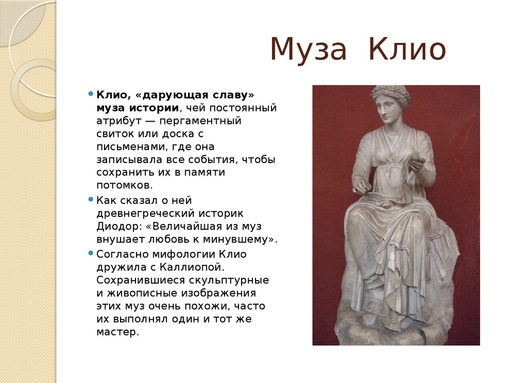 Муза Клио

Клио, «дарующая славу» муза истории, чей постоянный атрибут — пергаментный свиток или доска с письменами, где она записывала все события, чтобы сохранить их в памяти потомков.

Как сказал о ней древнегреческий историк Диодор: «Величайшая из муз внушает любовь к минувшему».

Согласно мифологии Клио дружила с Каллиопой. Сохранившиеся скульптурные и живописные изображения этих муз очень похожи, часто их выполнял один и тот же мастер.